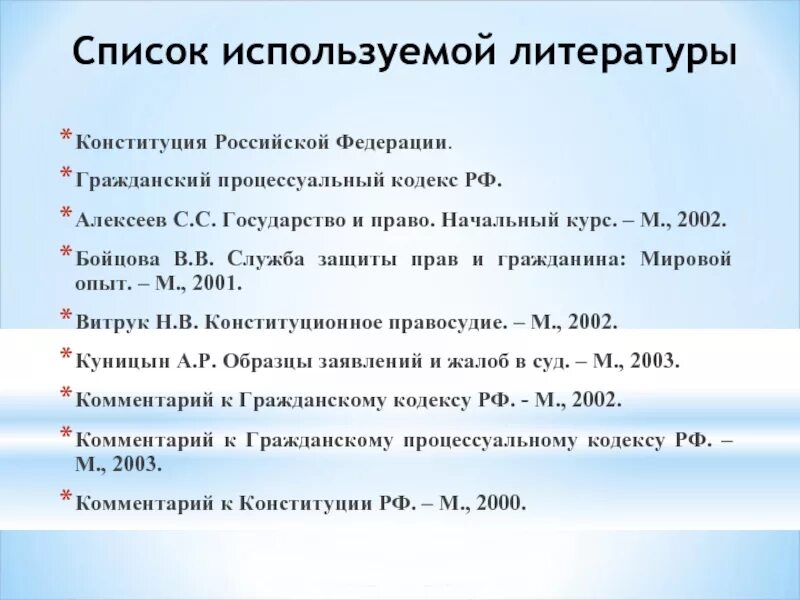 Список используемой литературы

* Конституция Российской Федерации.
* Гражданский процессуальный кодекс РФ.
* Алексеев С.С. Государство и право. Начальный курс. – М., 2002.
* Бойцова В.В. Служба защиты прав и гражданина: Мировой опыт. – М., 2001.
* Витрук Н.В. Конституционное правосудие. – М., 2002.
* Куницын А.Р. Образцы заявлений и жалоб в суд. – М., 2003.
* Комментарий к Гражданскому кодексу РФ. - М., 2002.
* Комментарий к Гражданскому процессуальному кодексу РФ. – М., 2003.
* Комментарий к Конституции РФ. – М., 2000.